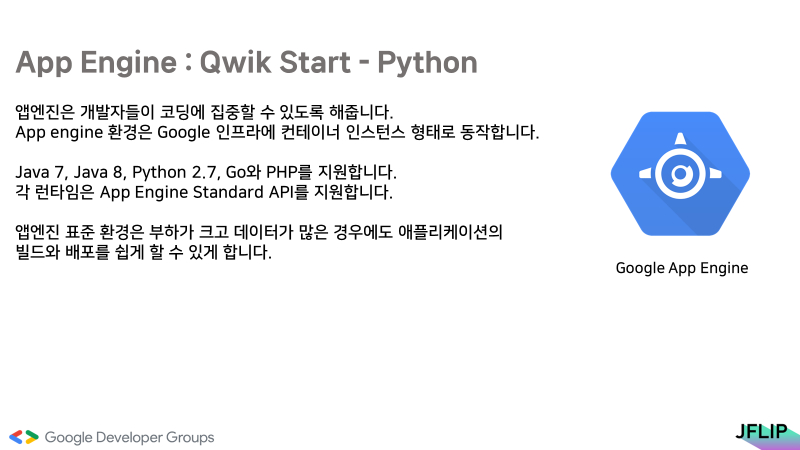 App Engine : Qwik Start - Python

앱엔진은 개발자들이 코딩에 집중할 수 있도록 해줍니다.
App engine 환경은 Google 인프라에 컨테이너 인스턴스 형태로 동작합니다.

Java 7, Java 8, Python 2.7, Go와 PHP를 지원합니다.
각 런타임은 App Engine Standard API를 지원합니다.

앱엔진 표준 환경은 부하가 크고 데이터가 많은 경우에도 애플리케이션의 빌드와 배포를 쉽게 할 수 있게 합니다.

Google App Engine

Google Developer Groups

JFLIP